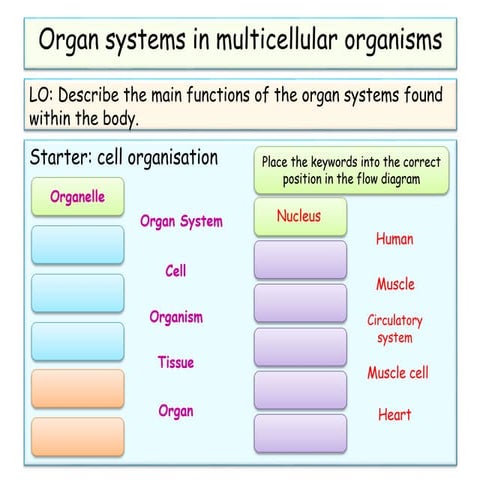 Organ systems in multicellular organisms

LO: Describe the main functions of the organ systems found within the body.

Starter: cell organisation

Place the keywords into the correct position in the flow diagram

Organelle

Organ System

Cell

Organism

Tissue

Organ

Nucleus

Human

Muscle

Circulatory system

Muscle cell

Heart